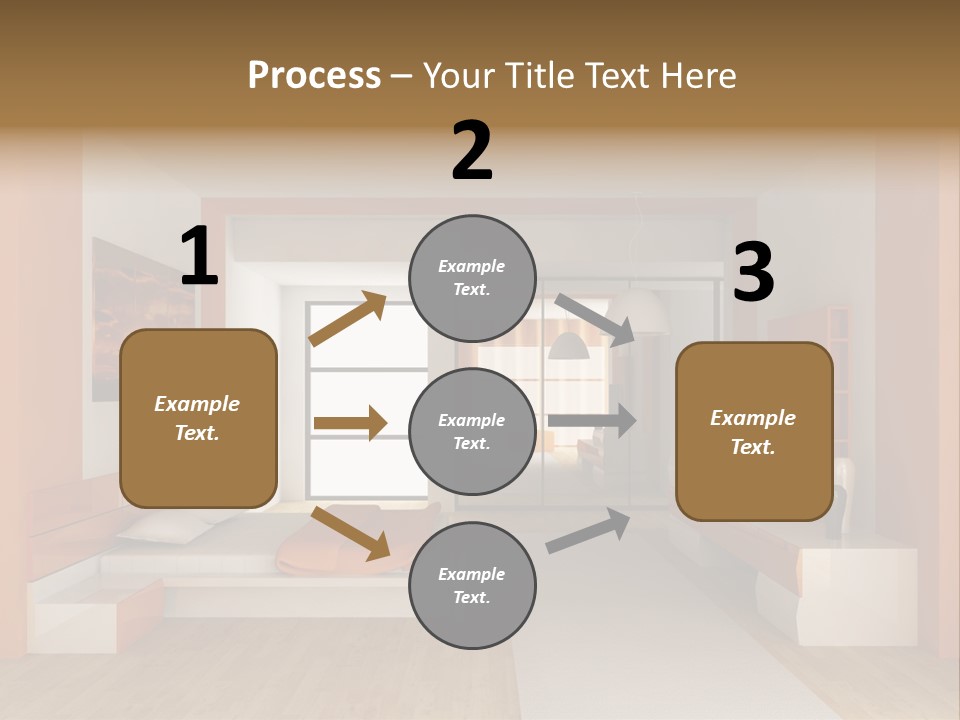 Process – Your Title Text Here

1

Example Text.

2

Example Text.

Example Text.

Example Text.

3

Example Text.